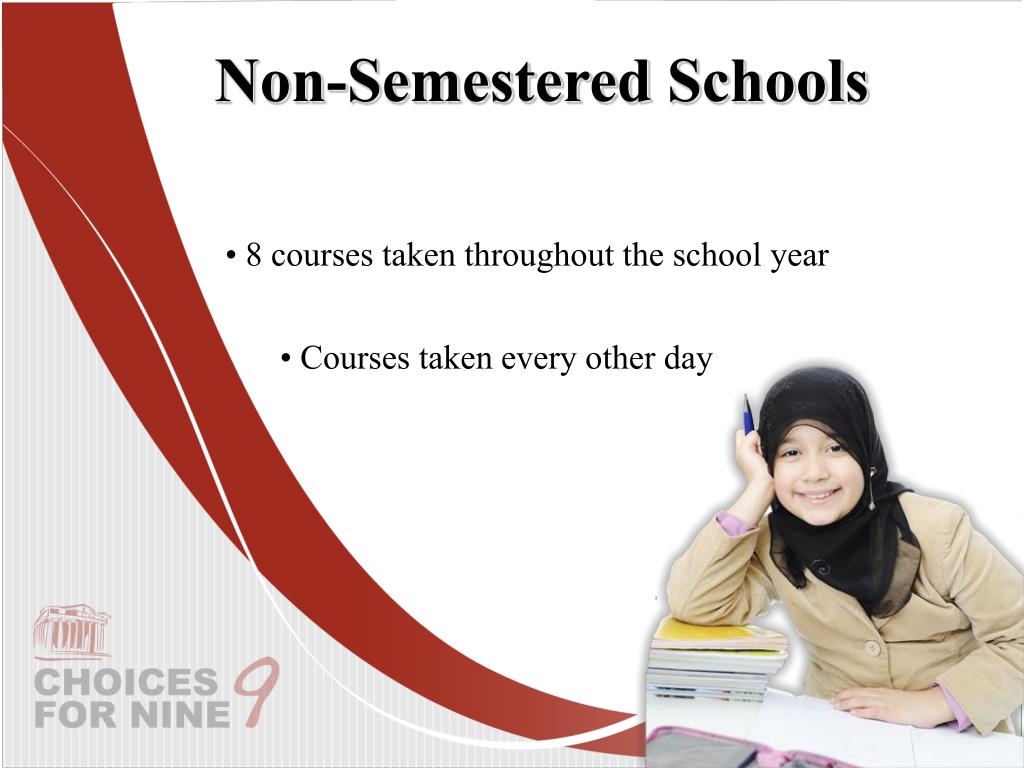 Non-Semestered Schools

• 8 courses taken throughout the school year

• Courses taken every other day

CHOICES FOR NINE 9